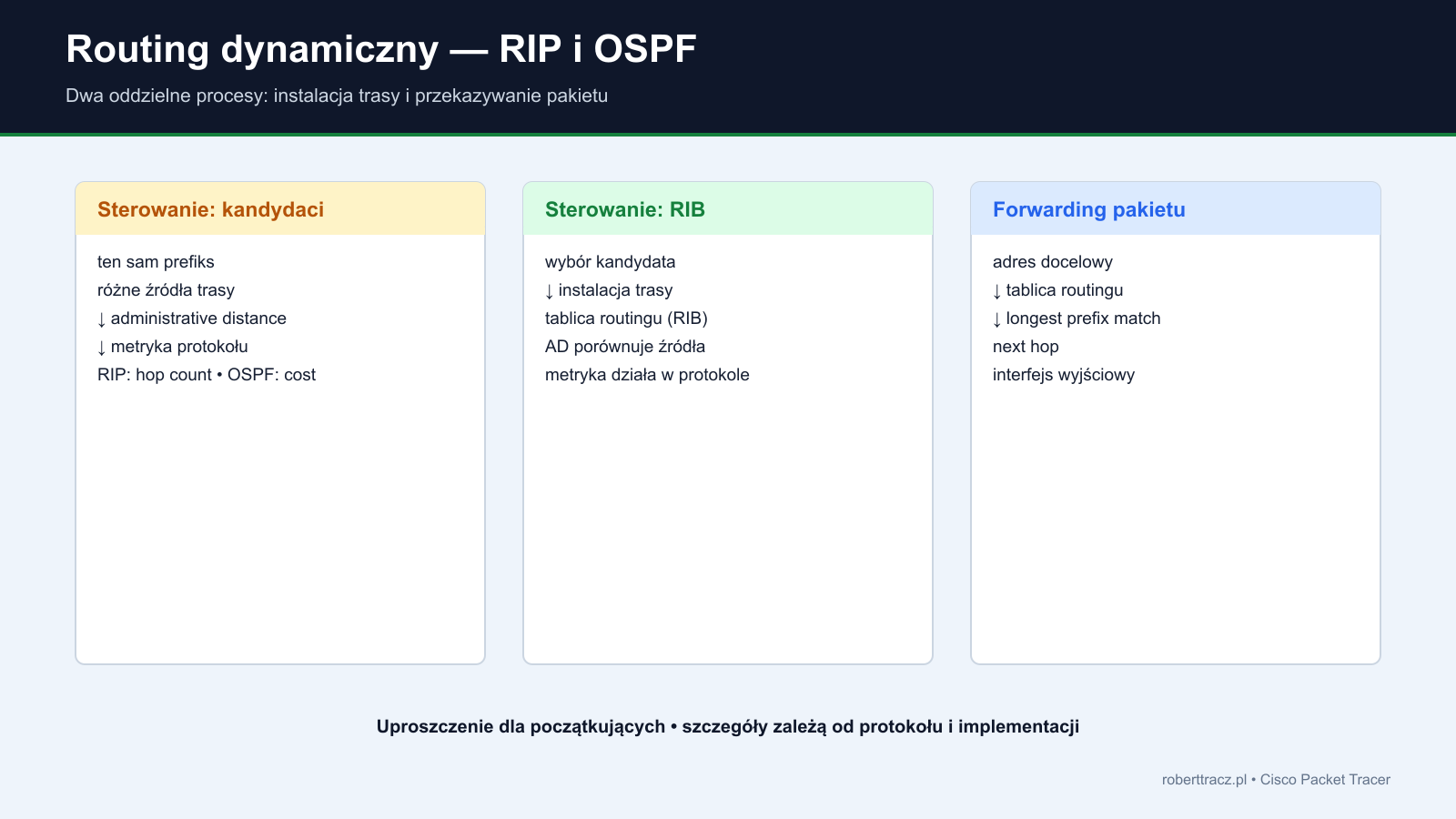 Routing dynamiczny — RIP i OSPF

Dwa oddzielne procesy: instalacja trasy i przekazywanie pakietu

Sterowanie: kandydaci

ten sam prefiks
różne źródła trasy
↓ administrative distance
↓ metryka protokołu
RIP: hop count • OSPF: cost

Sterowanie: RIB

wybór kandydata
↓ instalacja trasy
tablica routingu (RIB)
AD porównuje źródła
metryka działa w protokole

Forwarding pakietu

adres docelowy
↓ tablica routingu
↓ longest prefix match
next hop
interfejs wyjściowy

Uproszczenie dla początkujących • szczegóły zależą od protokołu i implementacji

roberttracz.pl • Cisco Packet Tracer